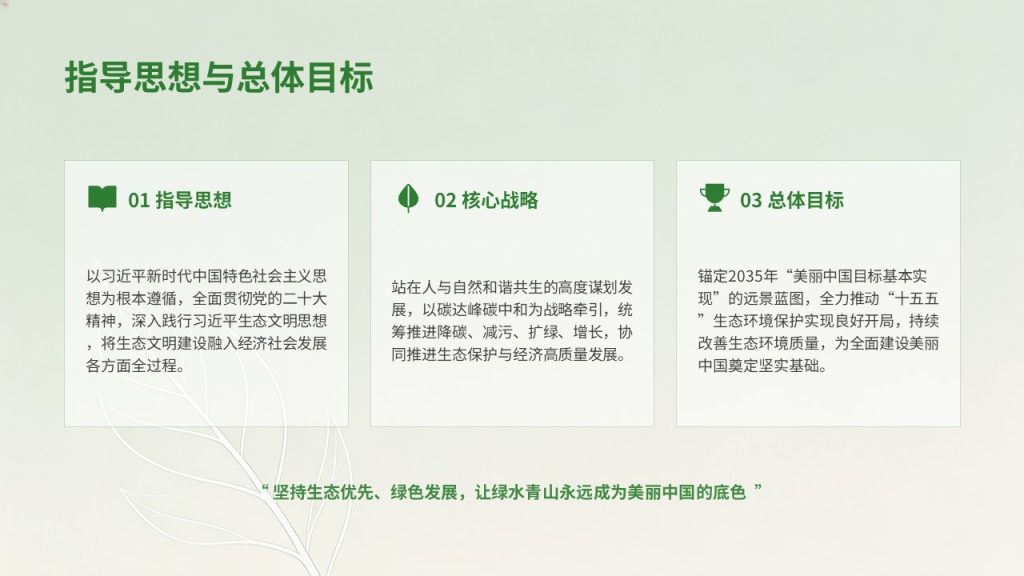 指导思想与总体目标

01 指导思想

以习近平新时代中国特色社会主义思想为根本遵循，全面贯彻党的二十大精神，深入践行习近平生态文明思想，将生态文明建设融入经济社会发展各方面全过程。

02 核心战略

站在人与自然和谐共生的高度谋划发展，以碳达峰碳中和为战略牵引，统筹推进降碳、减污、扩绿、增长，协同推进生态保护与经济高质量发展。

03 总体目标

锚定2035年“美丽中国目标基本实现”的远景蓝图，全力推动“十五五”生态环境保护实现良好开局，持续改善生态环境质量，为全面建设美丽中国奠定坚实基础。

“ 坚持生态优先、绿色发展，让绿水青山永远成为美丽中国的底色 ”